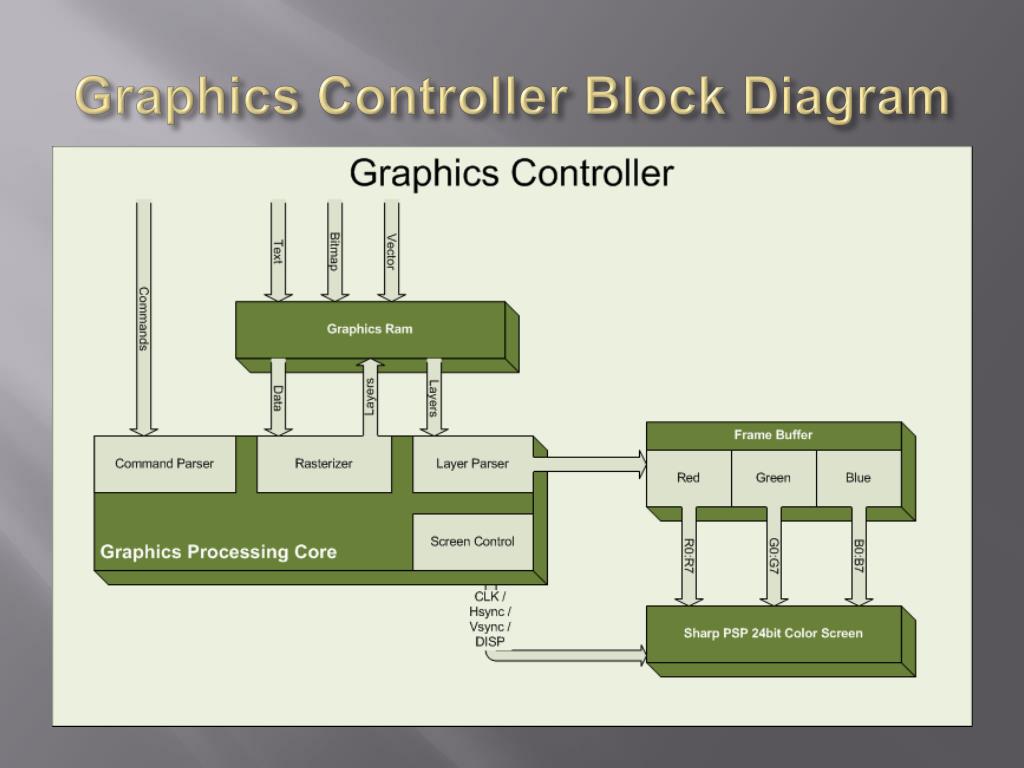 Graphics Controller Block Diagram

Graphics Controller

Commands

Text

Bitmap

Vector

Graphics Ram

Data

Layers

Layers

Command Parser

Rasterizer

Layer Parser

Screen Control

Graphics Processing Core

Frame Buffer

Red

Green

Blue

R0:R7

G0:G7

B0:B7

CLK / Hsync / Vsync / DISP

Sharp PSP 24bit Color Screen